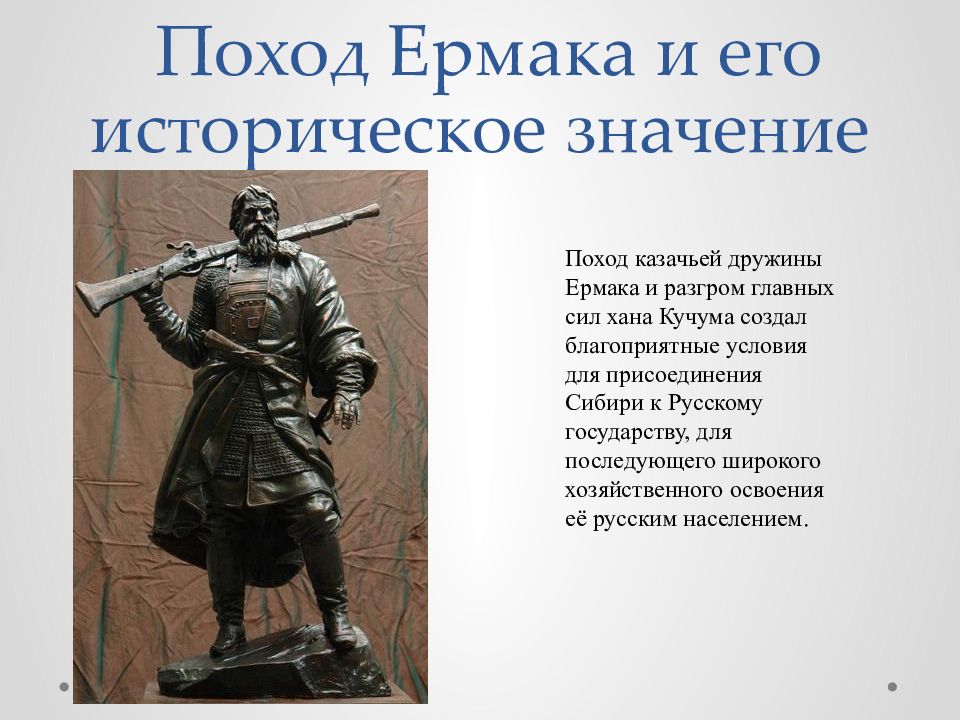 Поход Ермака и его историческое значение

Поход казачьей дружины Ермака и разгром главных сил хана Кучума создал благоприятные условия для присоединения Сибири к Русскому государству, для последующего широкого хозяйственного освоения её русским населением.